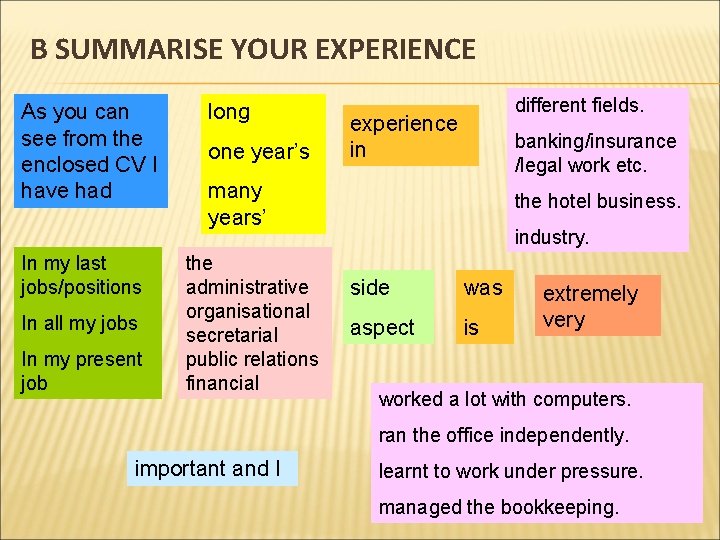 B SUMMARISE YOUR EXPERIENCE

As you can see from the enclosed CV I have had

long

one year's

many years'

experience in

different fields.

banking/insurance /legal work etc.

the hotel business.

industry.

In my last jobs/positions

In all my jobs

In my present job

the administrative organisational secretarial public relations financial

side

aspect

was

is

extremely very

important and I

worked a lot with computers.

ran the office independently.

learnt to work under pressure.

managed the bookkeeping.